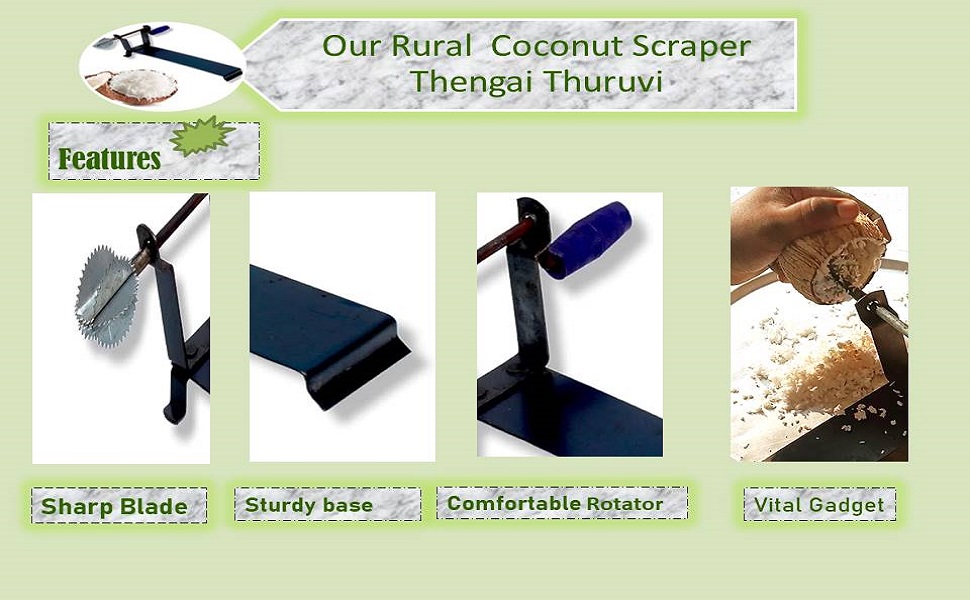 Our Rural Coconut Scraper
Thengai Thuruvi

Features

Sharp Blade

Sturdy base

Comfortable Rotator

Vital Gadget